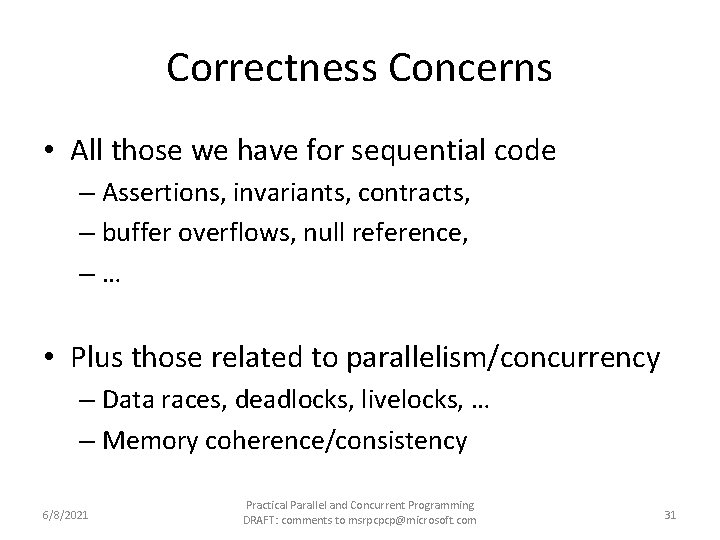 Correctness Concerns

• All those we have for sequential code
– Assertions, invariants, contracts,
– buffer overflows, null reference,
– …

• Plus those related to parallelism/concurrency
– Data races, deadlocks, livelocks, …
– Memory coherence/consistency

6/8/2021

Practical Parallel and Concurrent Programming
DRAFT: comments to msrpcpcp@microsoft.com

31